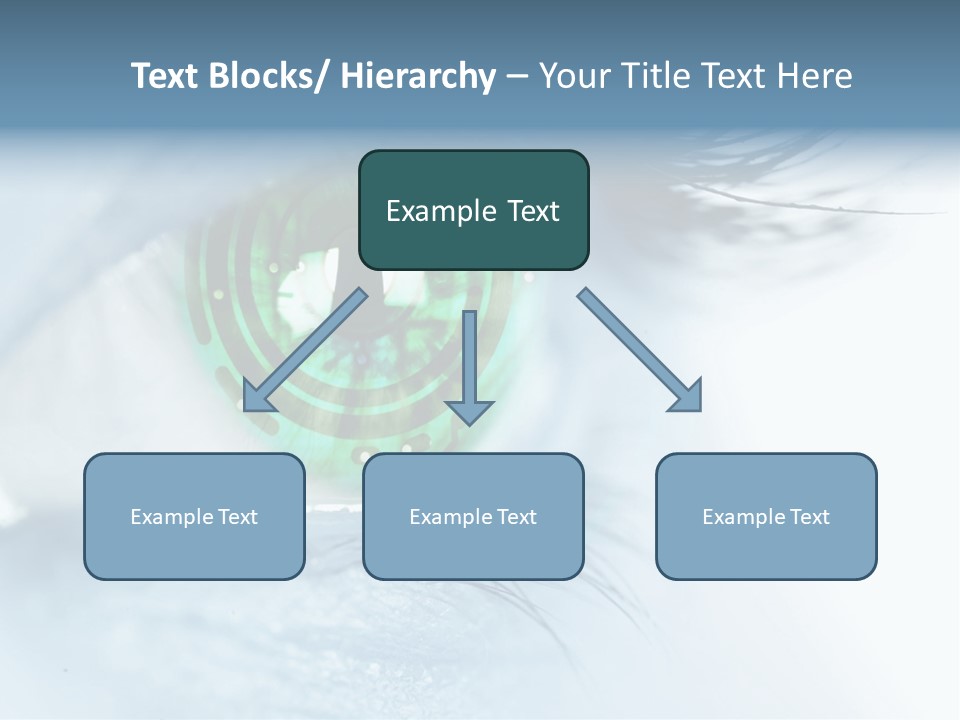 Text Blocks/ Hierarchy – Your Title Text Here

Example Text

Example Text

Example Text

Example Text